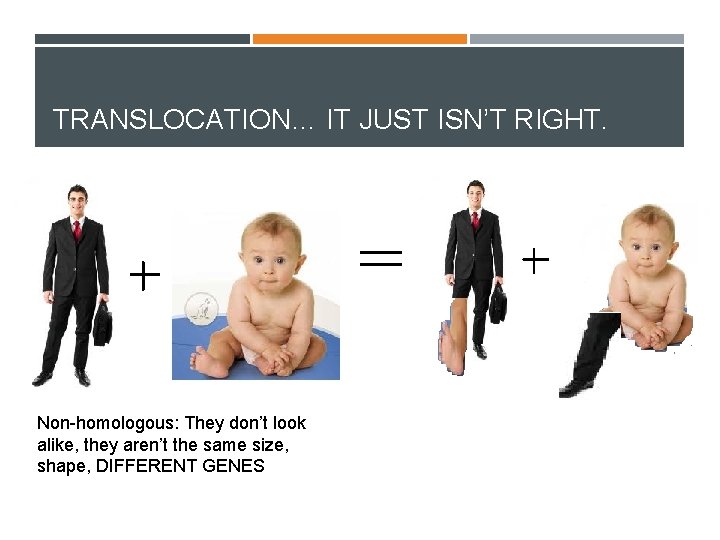 TRANSLOCATION… IT JUST ISN'T RIGHT.

+ =  +

Non-homologous: They don't look alike, they aren't the same size, shape, DIFFERENT GENES